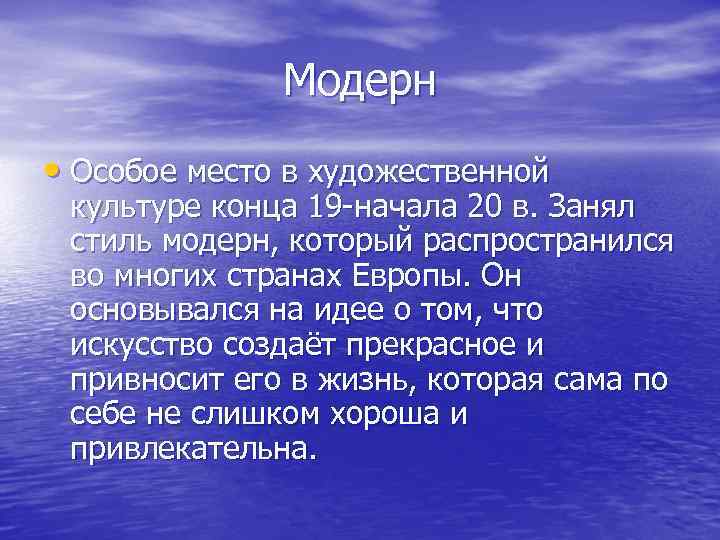 Модерн

• Особое место в художественной культуре конца 19-начала 20 в. Занял стиль модерн, который распространился во многих странах Европы. Он основывался на идее о том, что искусство создаёт прекрасное и привносит его в жизнь, которая сама по себе не слишком хороша и привлекательна.